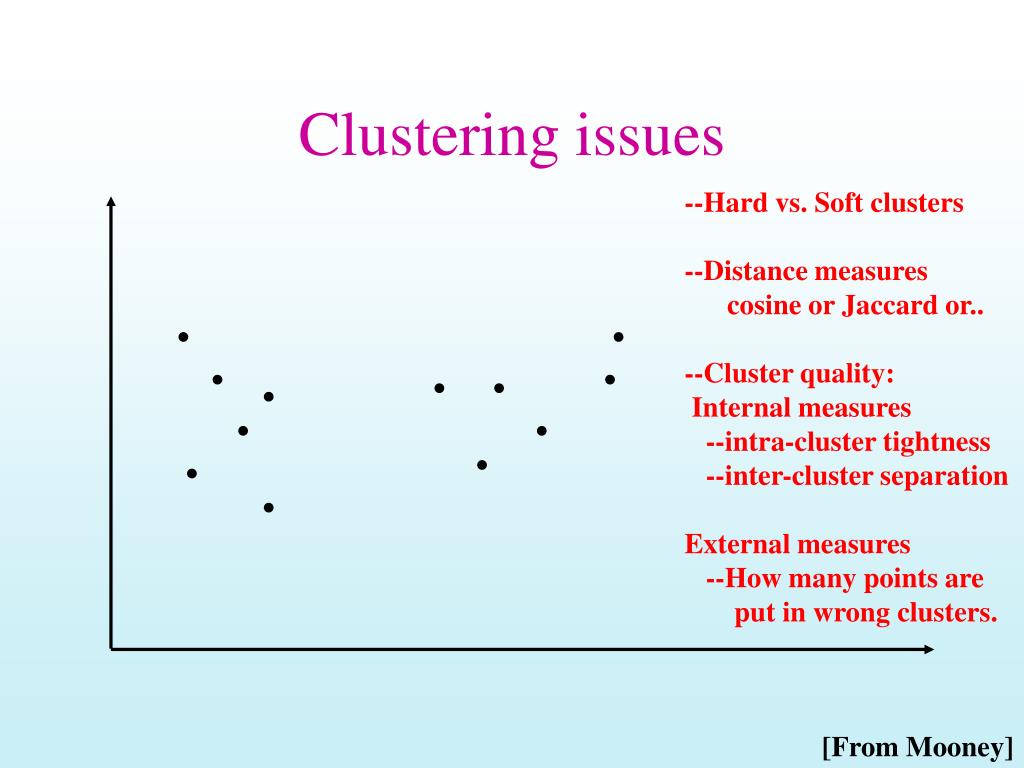 Clustering issues

--Hard vs. Soft clusters

--Distance measures
cosine or Jaccard or..

--Cluster quality:
Internal measures
--intra-cluster tightness
--inter-cluster separation

External measures
--How many points are put in wrong clusters.

[From Mooney]